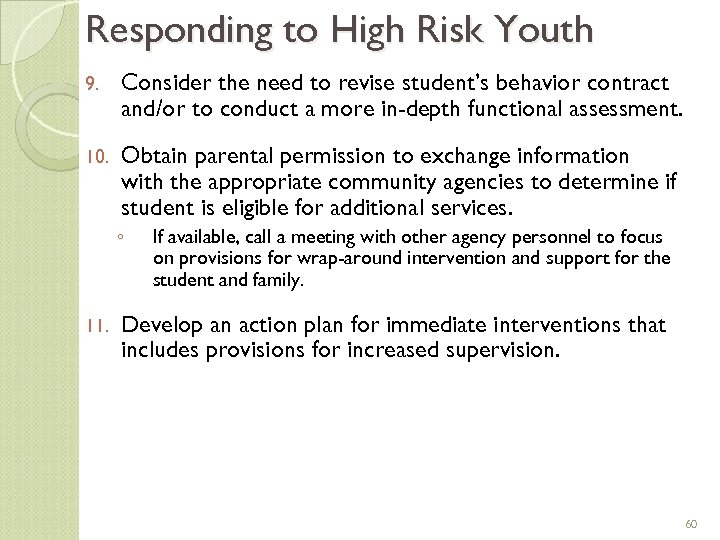 Responding to High Risk Youth

9. Consider the need to revise student's behavior contract and/or to conduct a more in-depth functional assessment.

10. Obtain parental permission to exchange information with the appropriate community agencies to determine if student is eligible for additional services.

◦ If available, call a meeting with other agency personnel to focus on provisions for wrap-around intervention and support for the student and family.

11. Develop an action plan for immediate interventions that includes provisions for increased supervision.

60